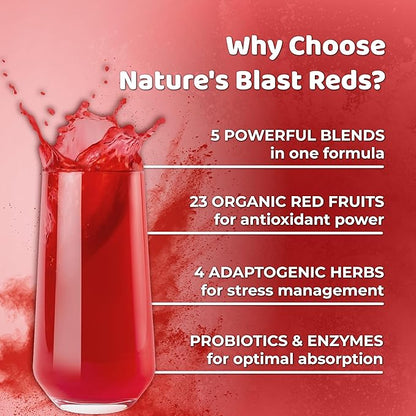 Why Choose Nature's Blast Reds?

5 POWERFUL BLENDS in one formula

23 ORGANIC RED FRUITS for antioxidant power

4 ADAPTOGENIC HERBS for stress management

PROBIOTICS & ENZYMES for optimal absorption